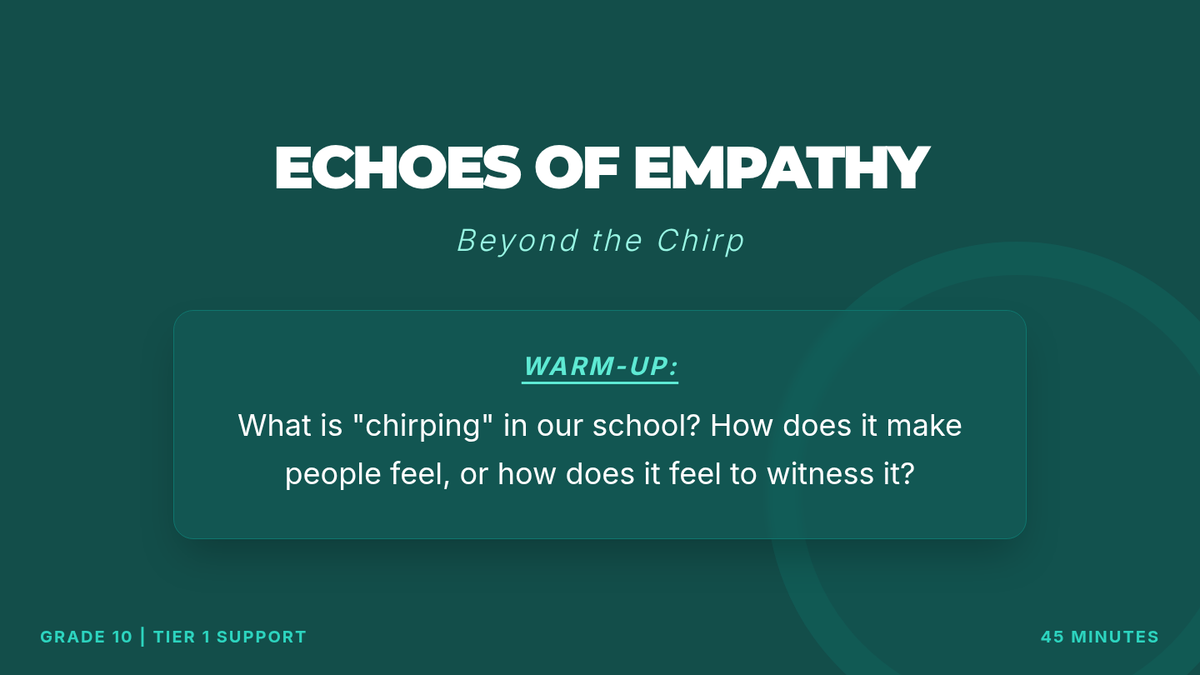 ECHOES OF EMPATHY

Beyond the Chirp

WARM-UP:

What is "chirping" in our school? How does it make people feel, or how does it feel to witness it?

GRADE 10 | TIER 1 SUPPORT

45 MINUTES